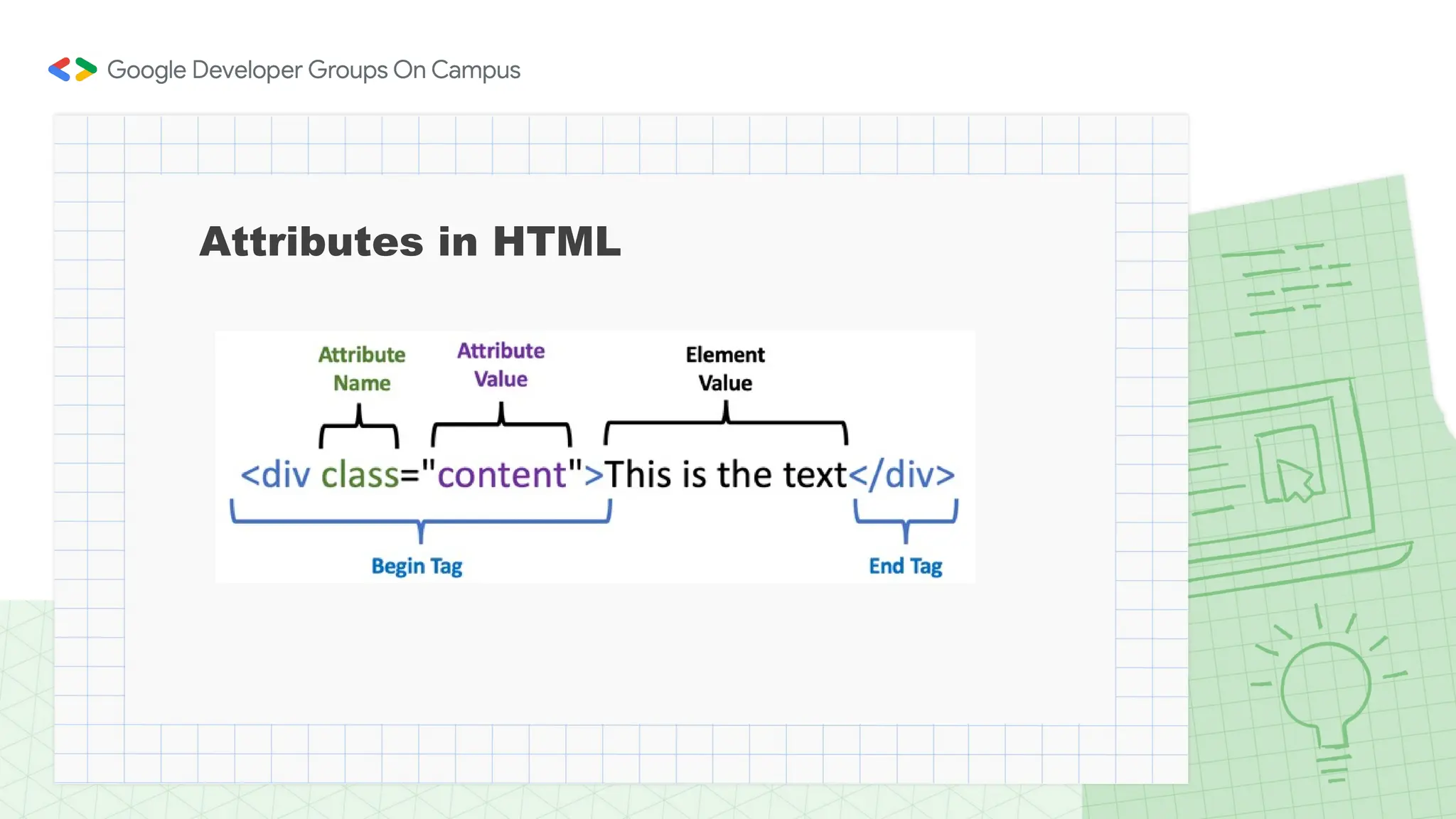 Google Developer Groups On Campus

Attributes in HTML

Attribute Name

Attribute Value

Element Value

<div class="content">This is the text</div>

Begin Tag

End Tag